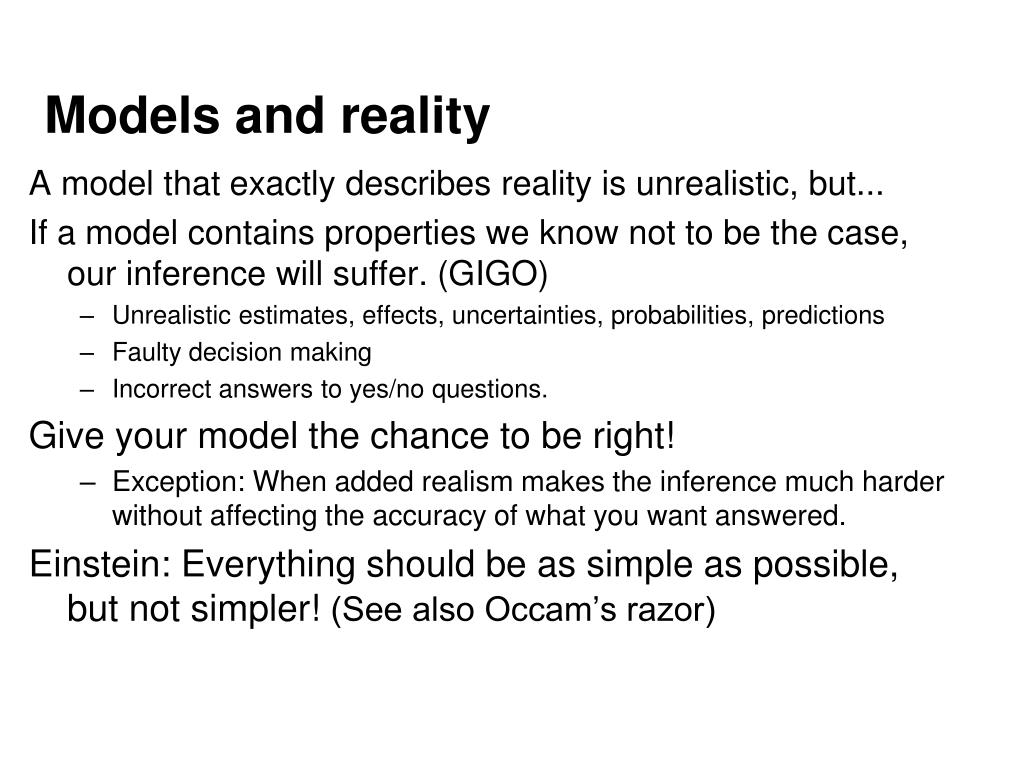 Models and reality

A model that exactly describes reality is unrealistic, but...

If a model contains properties we know not to be the case, our inference will suffer. (GIGO)

– Unrealistic estimates, effects, uncertainties, probabilities, predictions
– Faulty decision making
– Incorrect answers to yes/no questions.

Give your model the chance to be right!

– Exception: When added realism makes the inference much harder without affecting the accuracy of what you want answered.

Einstein: Everything should be as simple as possible, but not simpler! (See also Occam's razor)